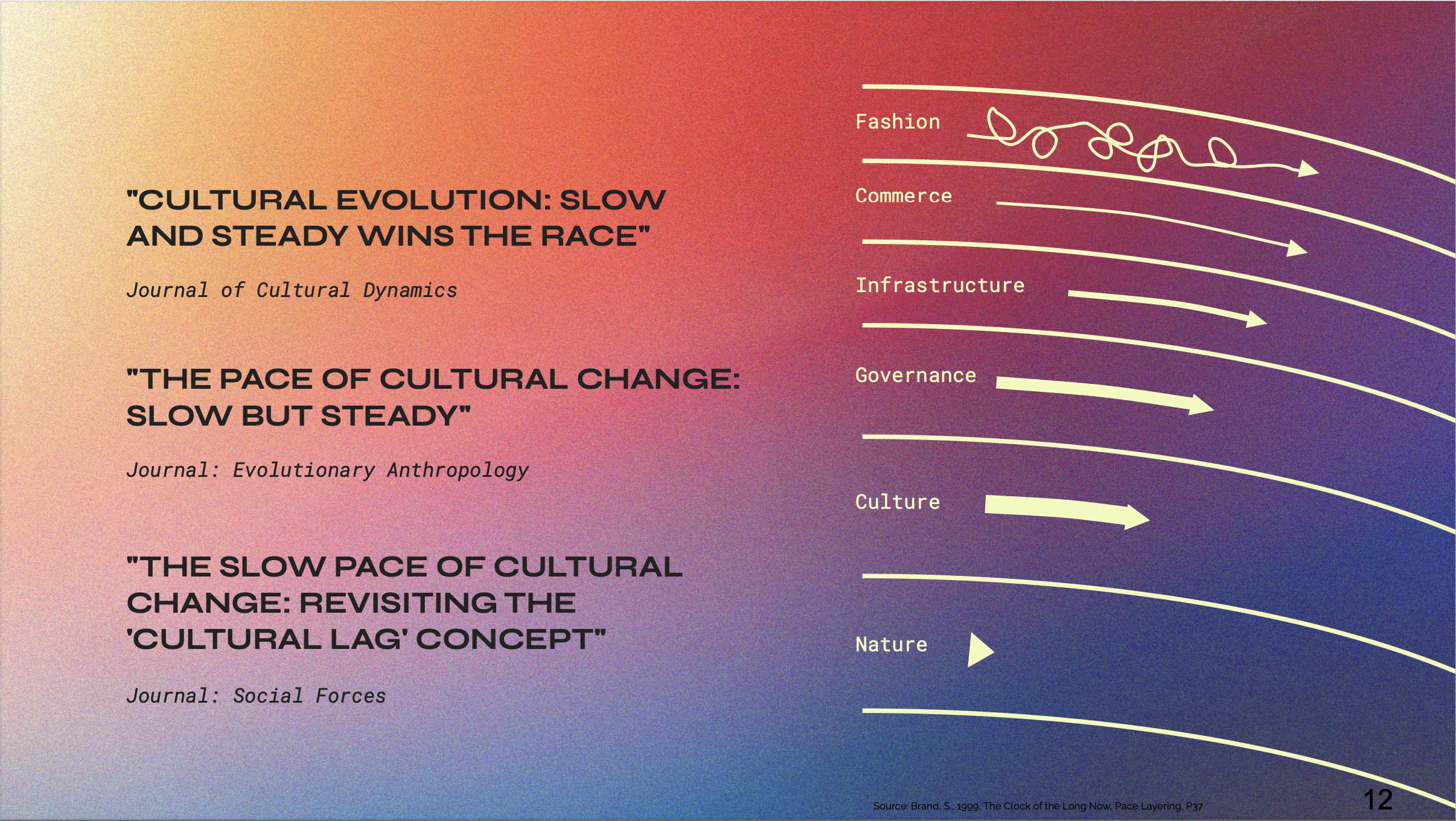 "CULTURAL EVOLUTION: SLOW AND STEADY WINS THE RACE"

Journal of Cultural Dynamics

"THE PACE OF CULTURAL CHANGE: SLOW BUT STEADY"

Journal: Evolutionary Anthropology

"THE SLOW PACE OF CULTURAL CHANGE: REVISITING THE 'CULTURAL LAG' CONCEPT"

Journal: Social Forces

Fashion

Commerce

Infrastructure

Governance

Culture

Nature

Source: Brand, S., 1999, The Clock of the Long Now, Pace Layering, P37

12